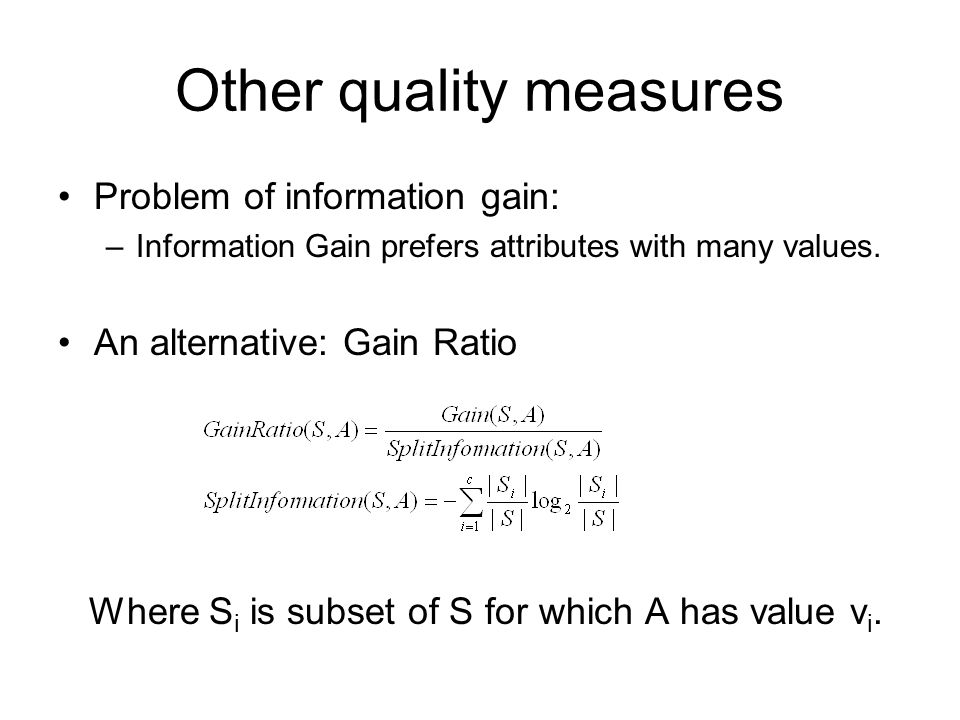 Other quality measures

• Problem of information gain:
– Information Gain prefers attributes with many values.

• An alternative: Gain Ratio

$GainRatio(S,A) = \frac{Gain(S,A)}{SplitInfomation(S,A)}$

$SplitInfomation(S,A) = -\sum_{i=1}^{c} \frac{|S_i|}{|S|} \log_2 \frac{|S_i|}{|S|}$

Where $S_i$ is subset of S for which A has value $v_i$.